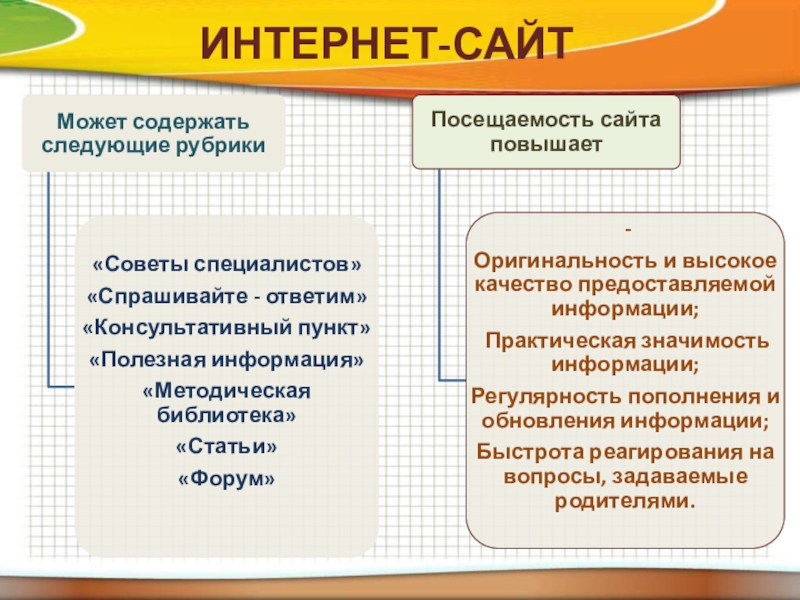 ИНТЕРНЕТ-САЙТ

Может содержать следующие рубрики

«Советы специалистов»

«Спрашивайте - ответим»

«Консультативный пункт»

«Полезная информация»

«Методическая библиотека»

«Статьи»

«Форум»

Посещаемость сайта повышает

-

Оригинальность и высокое качество предоставляемой информации;

Практическая значимость информации;

Регулярность пополнения и обновления информации;

Быстрота реагирования на вопросы, задаваемые родителями.